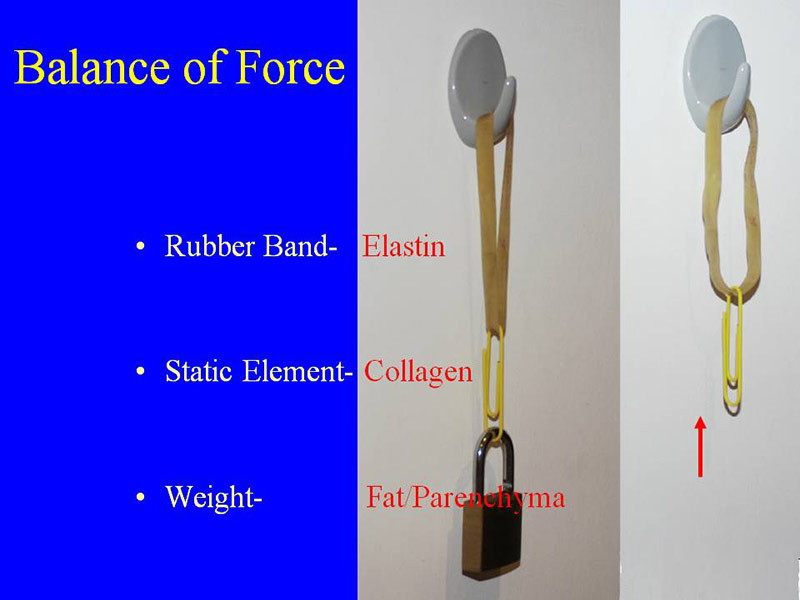 Balance of Force

• Rubber Band- Elastin

• Static Element- Collagen

• Weight- Fat/Parenchyma